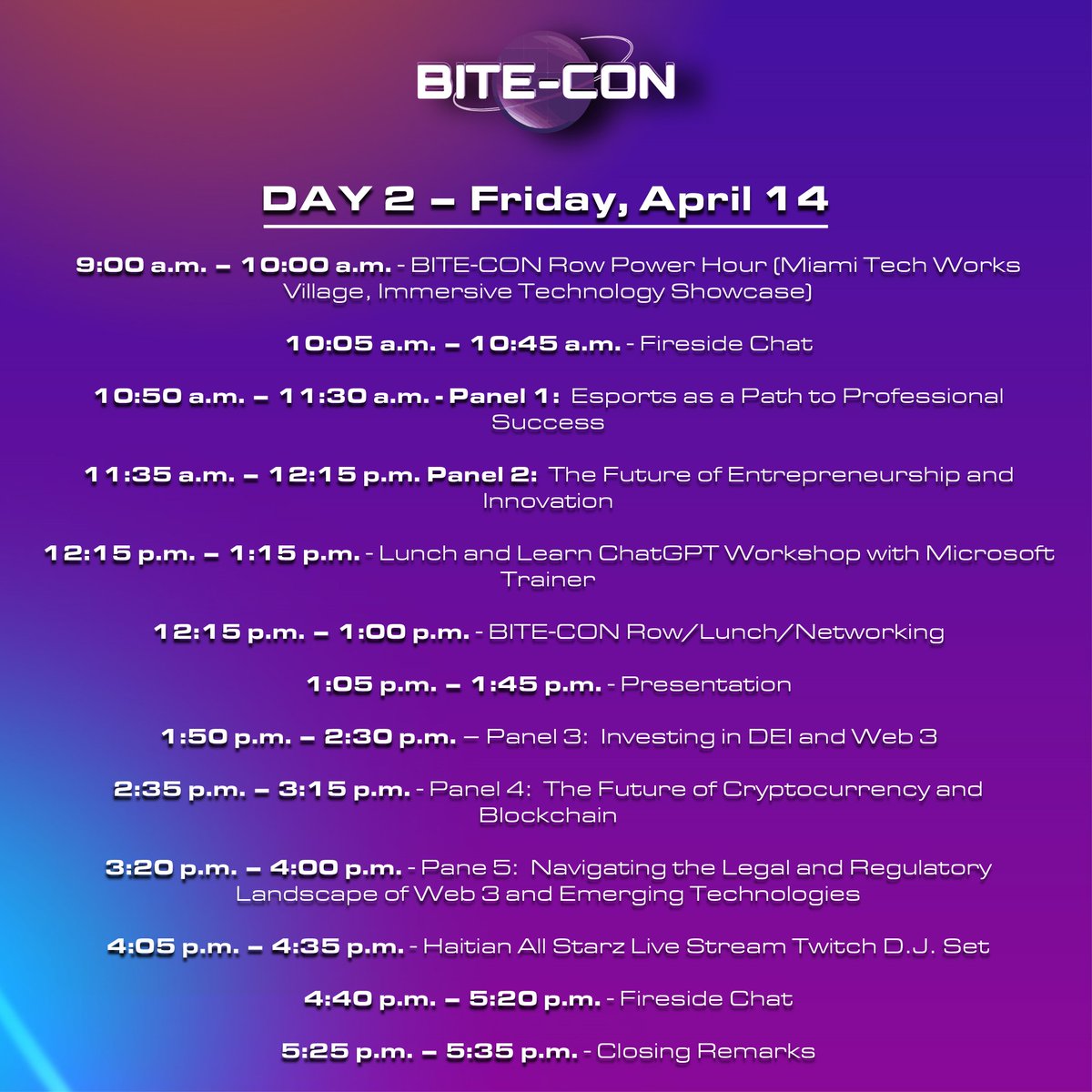 BITE-CON

DAY 2 – Friday, April 14

9:00 a.m. – 10:00 a.m. - BITE-CON Row Power Hour (Miami Tech Works Village, Immersive Technology Showcase)

10:05 a.m. – 10:45 a.m. - Fireside Chat

10:50 a.m. – 11:30 a.m. - Panel 1: Esports as a Path to Professional Success

11:35 a.m. – 12:15 p.m. Panel 2: The Future of Entrepreneurship and Innovation

12:15 p.m. – 1:15 p.m. - Lunch and Learn ChatGPT Workshop with Microsoft Trainer

12:15 p.m. – 1:00 p.m. - BITE-CON Row/Lunch/Networking

1:05 p.m. – 1:45 p.m. - Presentation

1:50 p.m. – 2:30 p.m. – Panel 3: Investing in DEI and Web 3

2:35 p.m. – 3:15 p.m. - Panel 4: The Future of Cryptocurrency and Blockchain

3:20 p.m. – 4:00 p.m. - Pane 5: Navigating the Legal and Regulatory Landscape of Web 3 and Emerging Technologies

4:05 p.m. – 4:35 p.m. - Haitian All Starz Live Stream Twitch D.J. Set

4:40 p.m. – 5:20 p.m. - Fireside Chat

5:25 p.m. – 5:35 p.m. - Closing Remarks